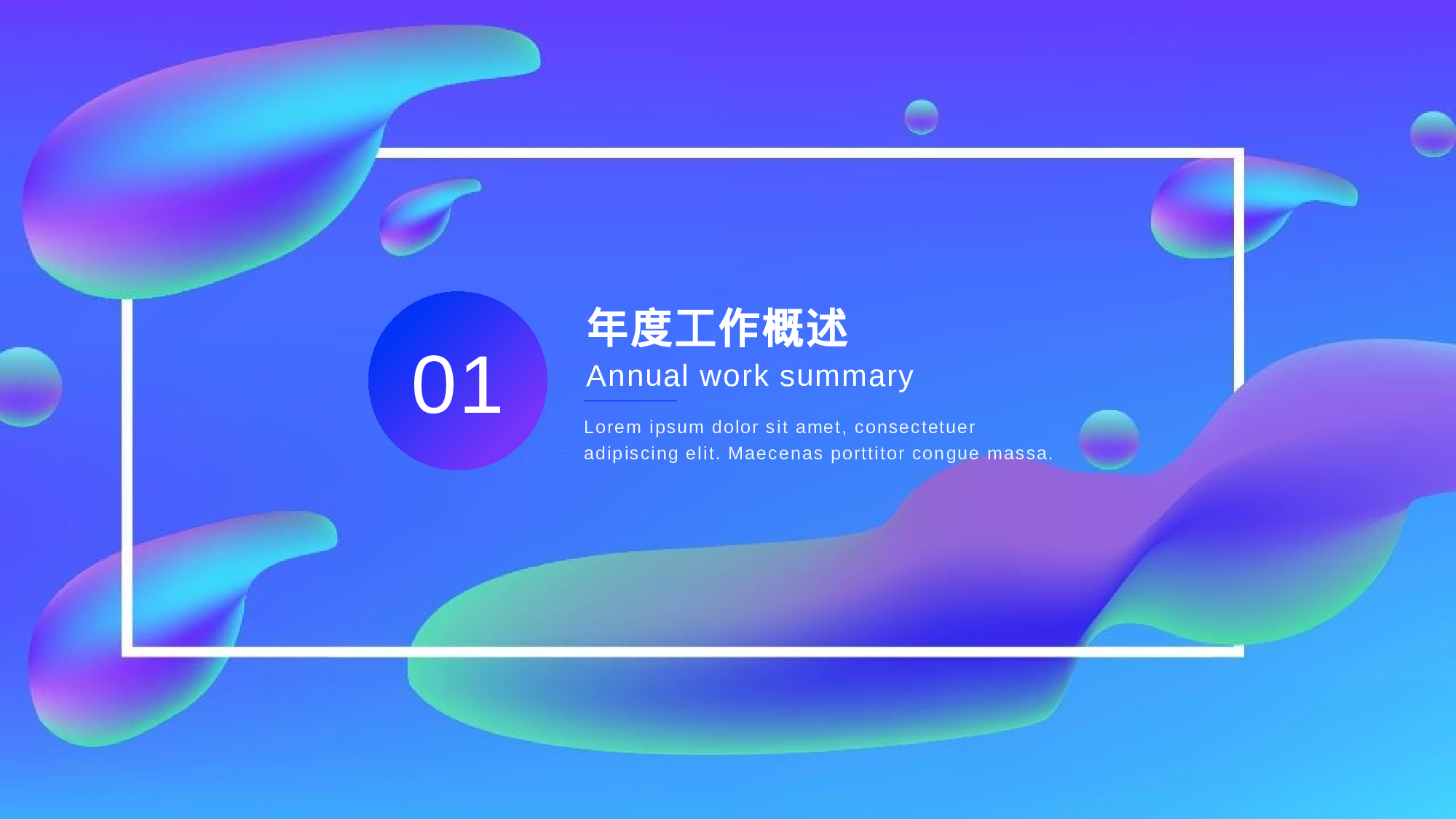 01

年度工作概述

Annual work summary

Lorem ipsum dolor sit amet, consectetuer adipiscing elit. Maecenas porttitor congue massa.